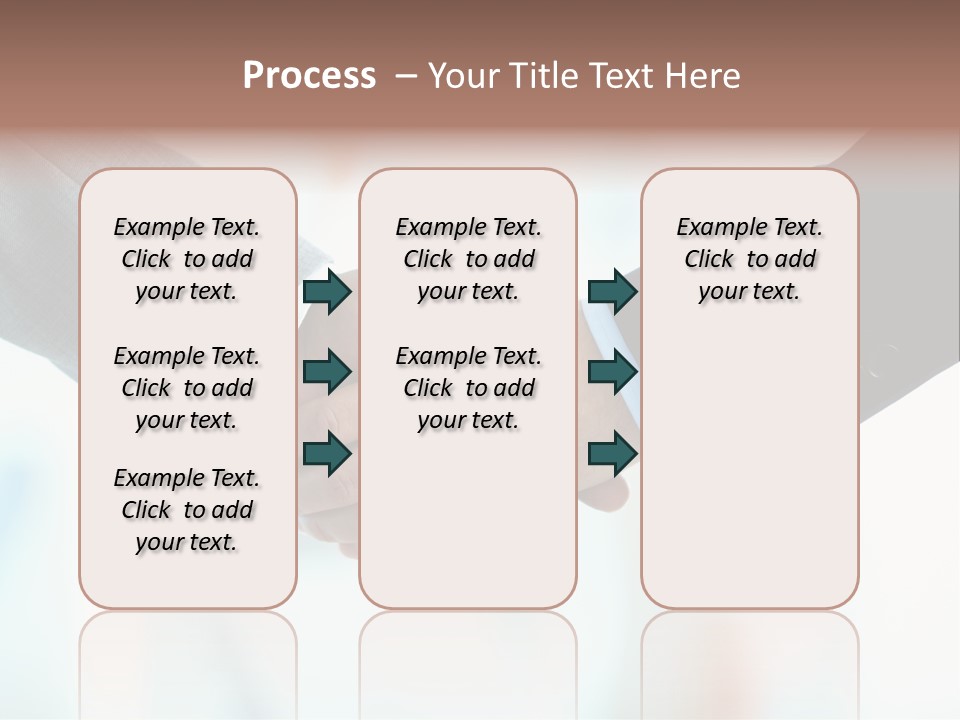 Process – Your Title Text Here

Example Text. Click to add your text.

Example Text. Click to add your text.

Example Text. Click to add your text.

Example Text. Click to add your text.

Example Text. Click to add your text.

Example Text. Click to add your text.